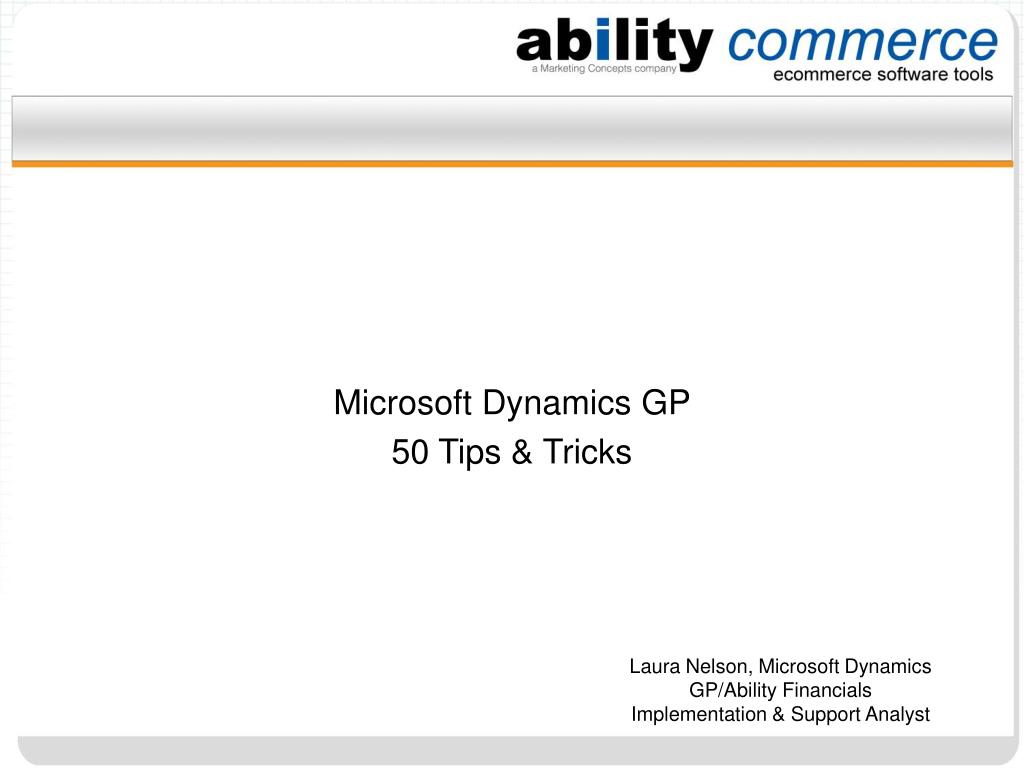 ability commerce
a Marketing Concepts company
ecommerce software tools

Microsoft Dynamics GP
50 Tips & Tricks

Laura Nelson, Microsoft Dynamics GP/Ability Financials Implementation & Support Analyst